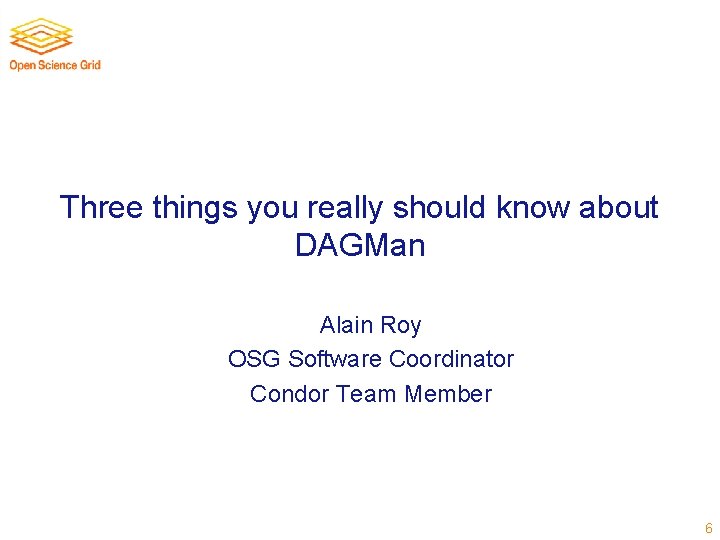 Open Science Grid

Three things you really should know about DAGMan

Alain Roy
OSG Software Coordinator
Condor Team Member

6